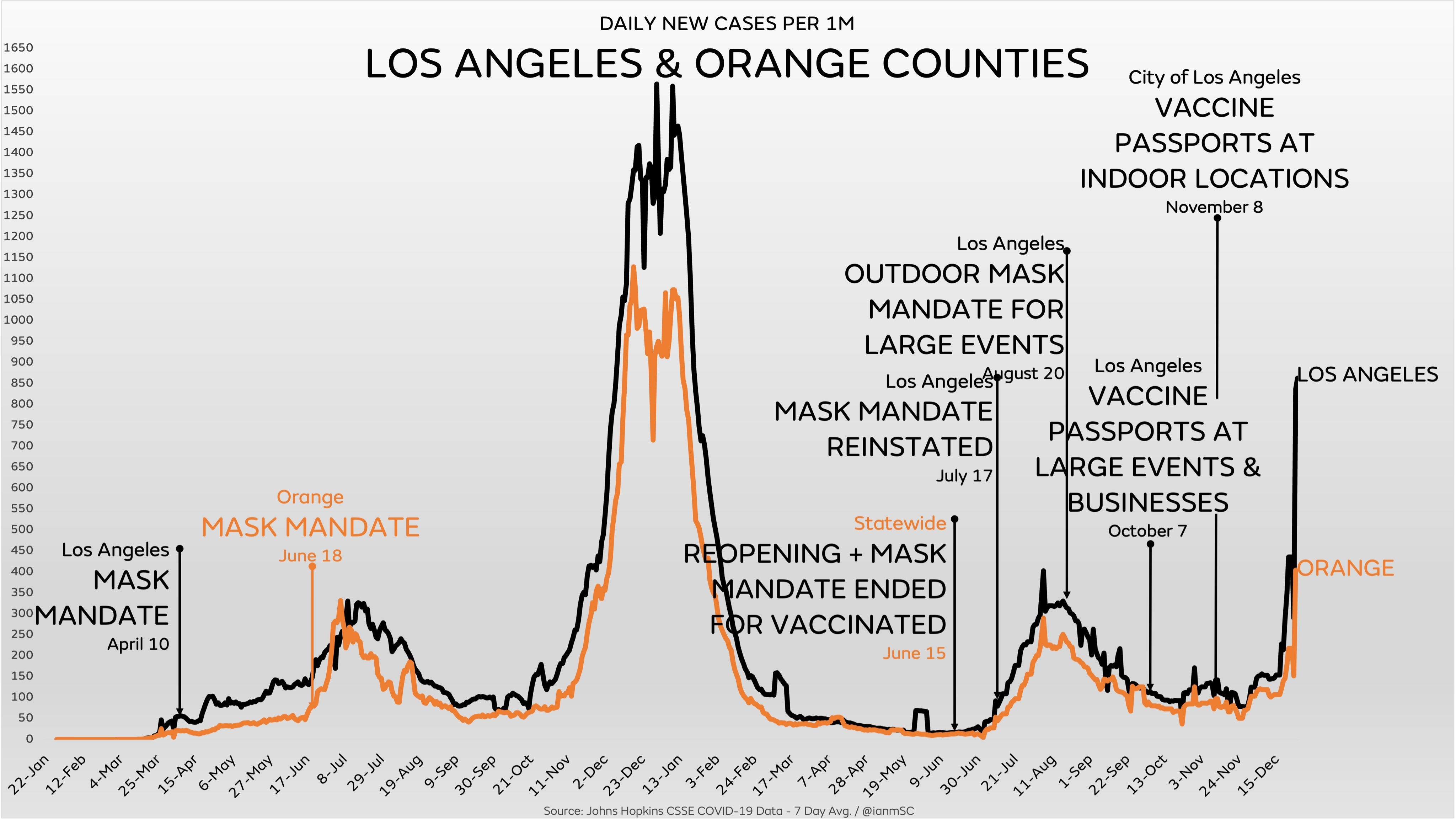 DAILY NEW CASES PER 1M

LOS ANGELES & ORANGE COUNTIES

1650
1600
1550
1500
1450
1400
1350
1300
1250
1200
1150
1100
1050
1000
950
900
850
800
750
700
650
600
550
500
450
400
350
300
250
200
150
100
50
0

Los Angeles
MASK MANDATE
April 10

Orange
MASK MANDATE
June 18

Statewide
REOPENING + MASK MANDATE ENDED FOR VACCINATED
June 15

Los Angeles
MASK MANDATE REINSTATED
July 17

Los Angeles
OUTDOOR MASK MANDATE FOR LARGE EVENTS
August 20

Los Angeles
VACCINE PASSPORTS AT LARGE EVENTS & BUSINESSES
October 7

City of Los Angeles
VACCINE PASSPORTS AT INDOOR LOCATIONS
November 8

LOS ANGELES

ORANGE

22-Jan 12-Feb 4-Mar 25-Mar 15-Apr 6-May 27-May 17-Jun 8-Jul 29-Jul 19-Aug 9-Sep 30-Sep 21-Oct 11-Nov 2-Dec 23-Dec 13-Jan 3-Feb 24-Feb 17-Mar 7-Apr 28-Apr 19-May 9-Jun 30-Jun 21-Jul 11-Aug 1-Sep 22-Sep 13-Oct 3-Nov 24-Nov 15-Dec

Source: Johns Hopkins CSSE COVID-19 Data - 7 Day Avg. / @ianmSC